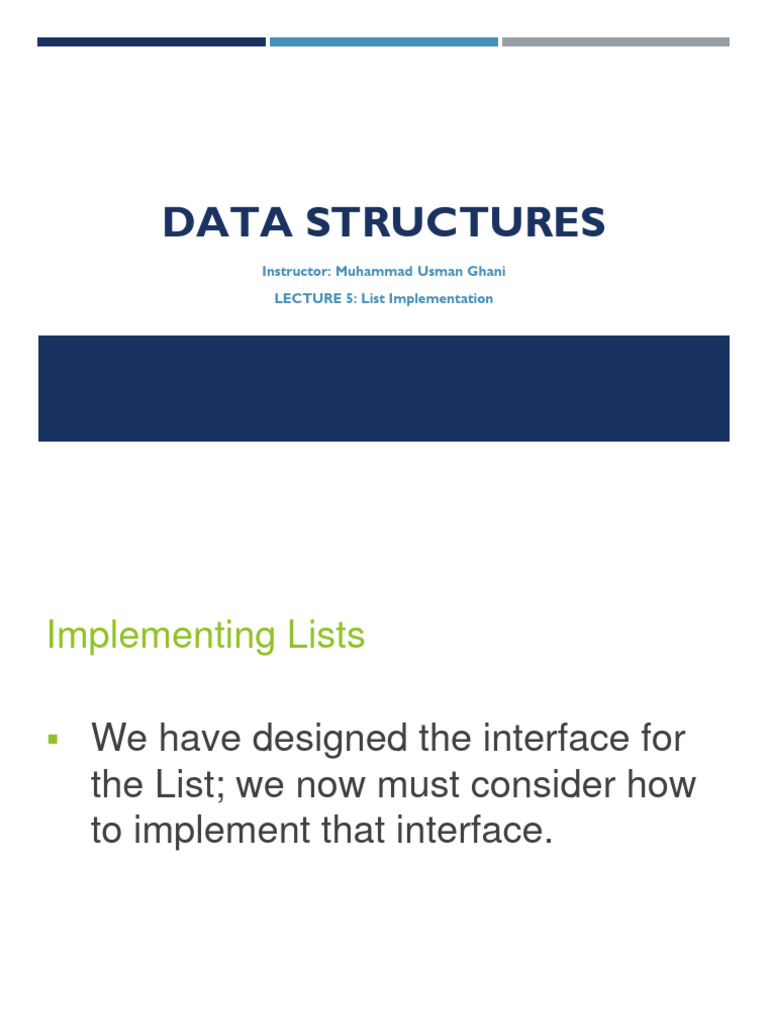 DATA STRUCTURES

Instructor: Muhammad Usman Ghani

LECTURE 5: List Implementation

Implementing Lists

▪ We have designed the interface for the List; we now must consider how to implement that interface.